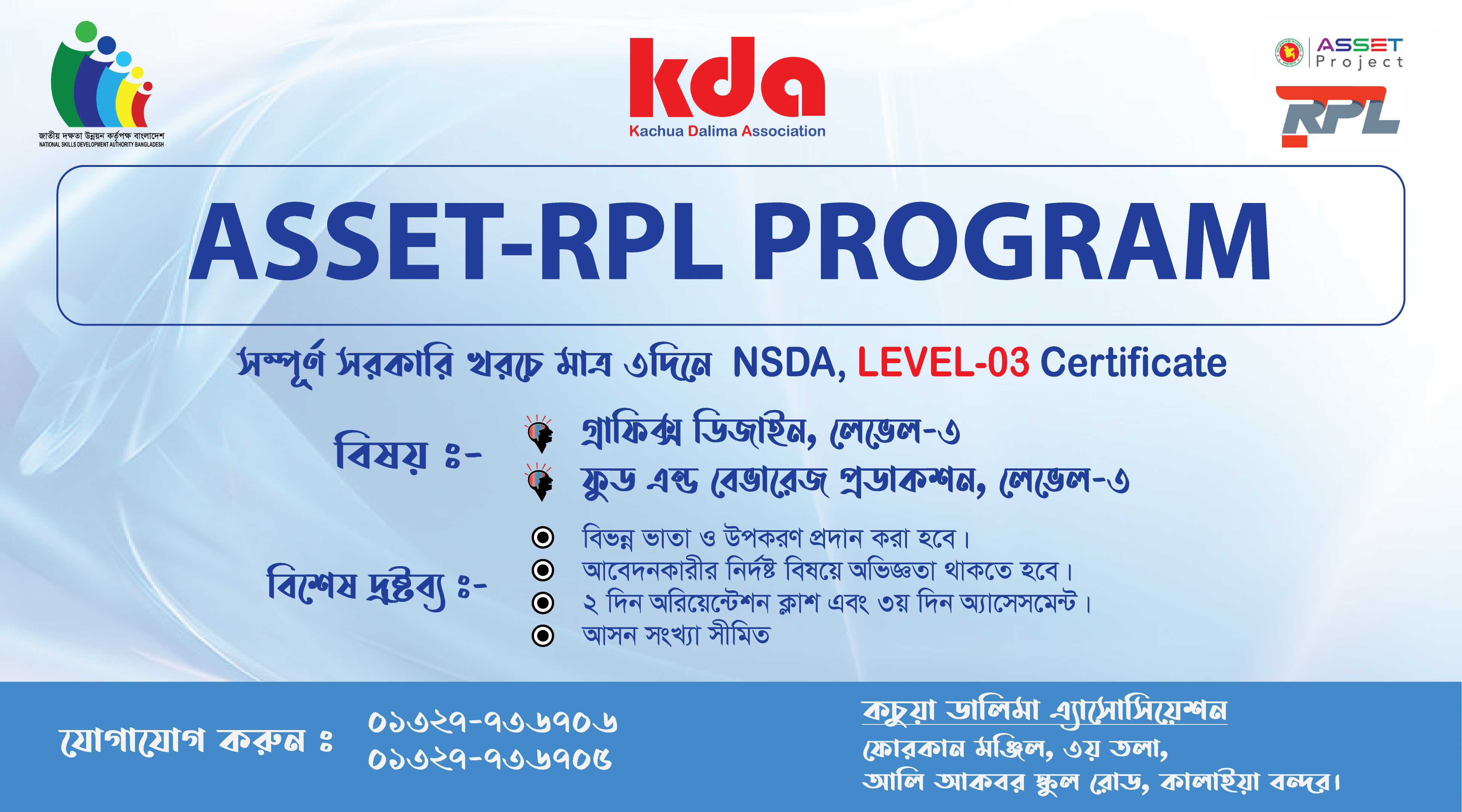 জাতীয় দক্ষতা উন্নয়ন কর্তৃপক্ষ বাংলাদেশ
NATIONAL SKILLS DEVELOPMENT AUTHORITY BANGLADESH

kda
Kachua Dalima Association

ASSET Project

RPL

ASSET-RPL PROGRAM

সম্পূর্ণ সরকারি খরচে মাত্র ৩দিনে NSDA, LEVEL-03 Certificate

বিষয় ঃ-
গ্রাফিক্স ডিজাইন, লেভেল-৩
ফুড এন্ড বেভারেজ প্রডাকশন, লেভেল-৩

বিশেষ দ্রষ্টব্য ঃ-
বিভন্ন ভাতা ও উপকরণ প্রদান করা হবে।
আবেদনকারীর নির্দষ্ট বিষয়ে অভিজ্ঞতা থাকতে হবে।
২ দিন অরিয়েন্টেশন ক্লাশ এবং ৩য় দিন অ্যাসেসমেন্ট।
আসন সংখ্যা সীমিত

যোগাযোগ করুন ঃ
০১৩২৭-৭৩৬৭০৬
০১৩২৭-৭৩৬৭০৫

কচুয়া ডালিমা এ্যাসোসিয়েশন
ফোরকান মঞ্জিল, ৩য় তলা,
আলি আকবর স্কুল রোড, কালাইয়া বন্দর।